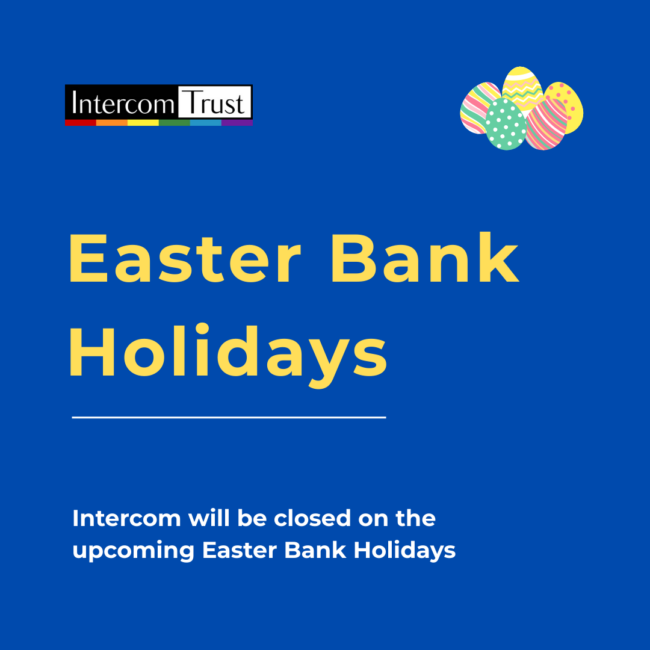 Intercom Trust

Easter Bank Holidays

Intercom will be closed on the upcoming Easter Bank Holidays